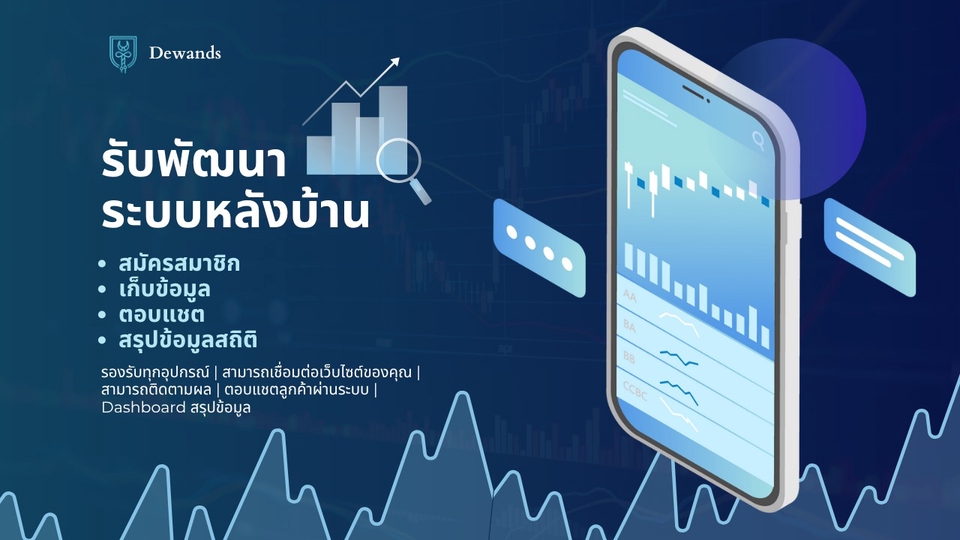 Dewands

รับพัฒนา
ระบบหลังบ้าน

• สมัครสมาชิก
• เก็บข้อมูล
• ตอบแชต
• สรุปข้อมูลสถิติ

รองรับทุกอุปกรณ์ | สามารถเชื่อมต่อเว็บไซต์ของคุณ | สามารถติดตามผล | ตอบแชตลูกค้าผ่านระบบ | Dashboard สรุปข้อมูล

AA
BA
BB
CCBC